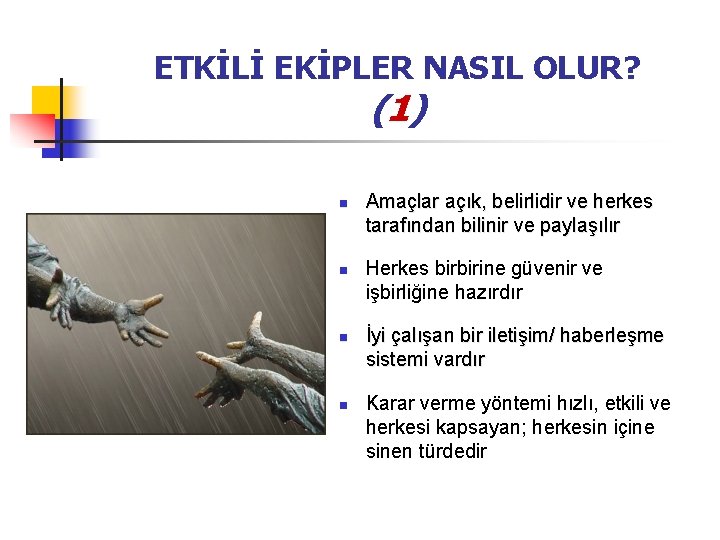 ETKİLİ EKİPLER NASIL OLUR? (1)

- Amaçlar açık, belirlidir ve herkes tarafından bilinir ve paylaşılır
- Herkes birbirine güvenir ve işbirliğine hazırdır
- İyi çalışan bir iletişim/ haberleşme sistemi vardır
- Karar verme yöntemi hızlı, etkili ve herkesi kapsayan; herkesin içine sinen türdedir